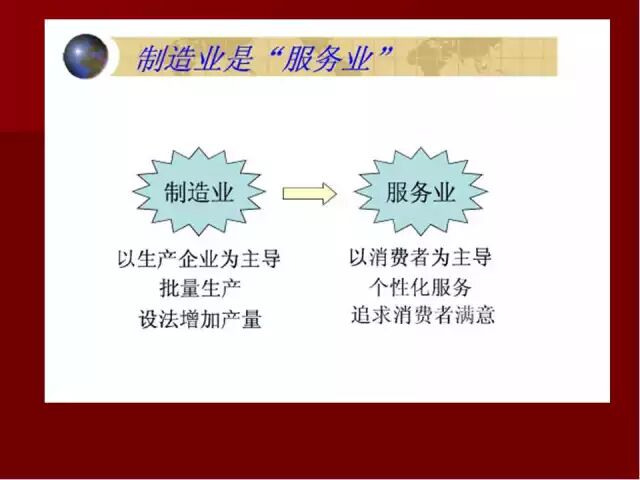 制造业是“服务业”

制造业

服务业

以生产企业为主导
批量生产
设法增加产量

以消费者为主导
个性化服务
追求消费者满意